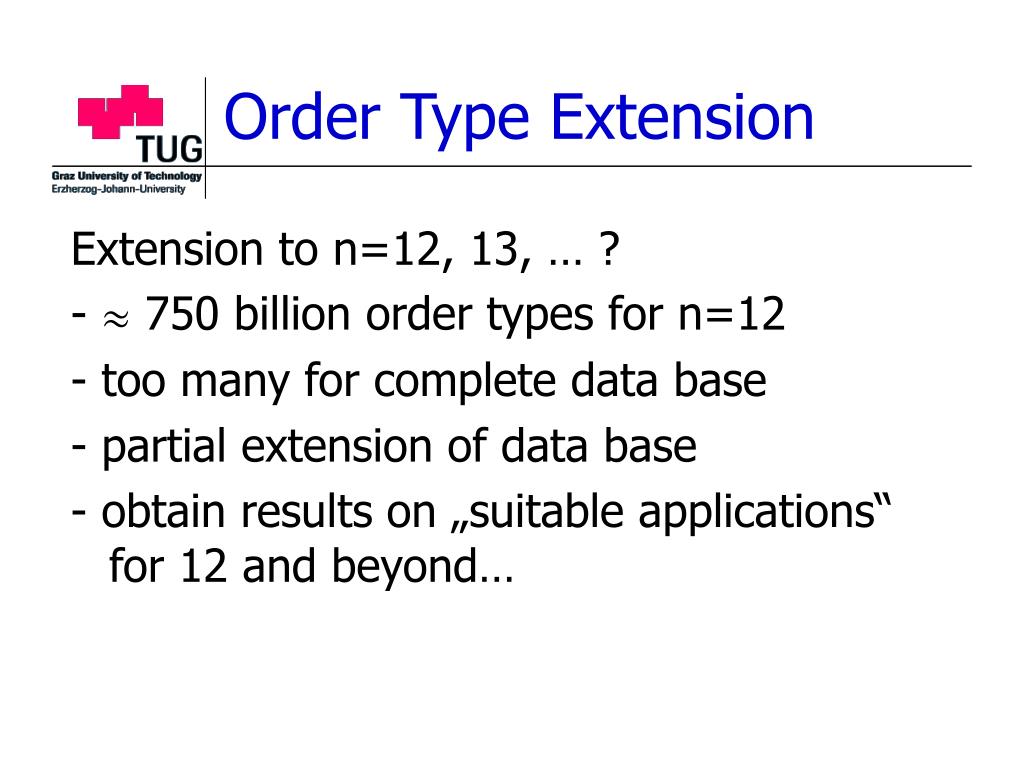 TUG
Graz University of Technology
Erzherzog-Johann-University

Order Type Extension

Extension to n=12, 13, … ?
- $\approx$ 750 billion order types for n=12
- too many for complete data base
- partial extension of data base
- obtain results on „suitable applications“ for 12 and beyond…